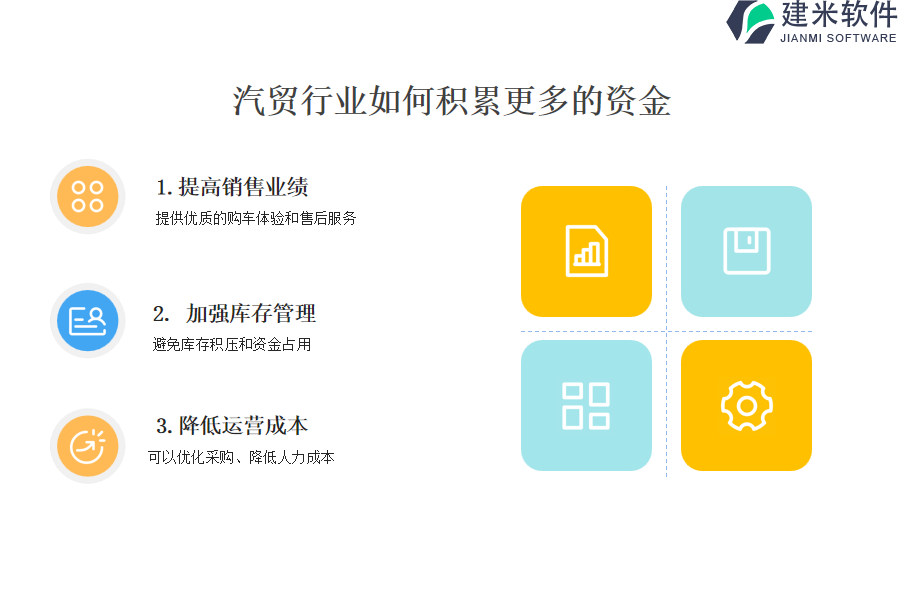 建米软件
JIANMI SOFTWARE

汽贸行业如何积累更多的资金

1. 提高销售业绩
提供优质的购车体验和售后服务

2. 加强库存管理
避免库存积压和资金占用

3. 降低运营成本
可以优化采购、降低人力成本